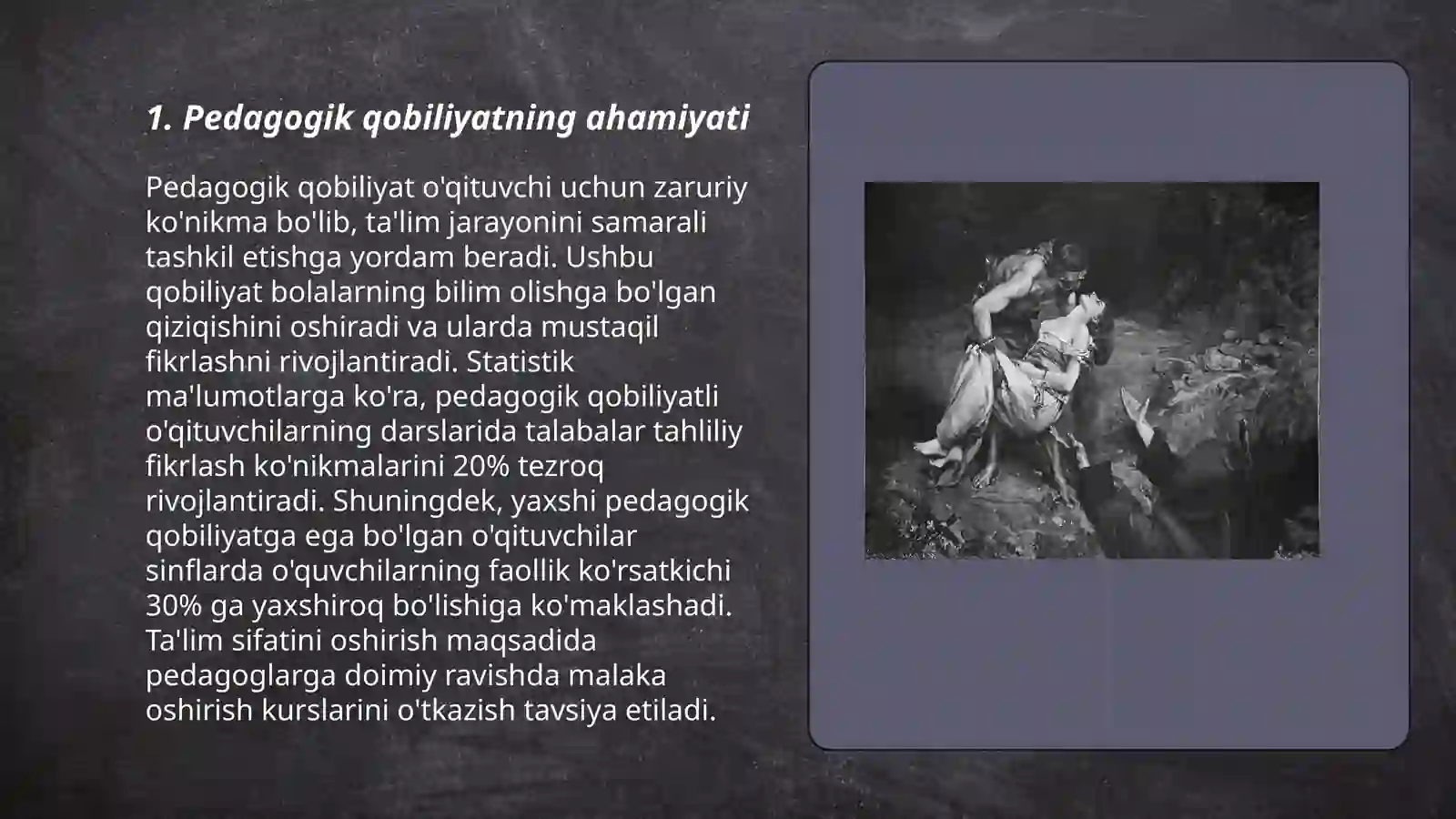 1. Pedagogik qobiliyatning ahamiyati

Pedagogik qobiliyat o'qituvchi uchun zaruriy ko'nikma bo'lib, ta'lim jarayonini samarali tashkil etishga yordam beradi. Ushbu qobiliyat bolalarning bilim olishga bo'lgan qiziqishini oshiradi va ularda mustaqil fikrlashni rivojlantiradi. Statistik ma'lumotlarga ko'ra, pedagogik qobiliyatli o'qituvchilarning darslarida talabalar tahliliy fikrlash ko'nikmalarini 20% tezroq rivojlantiradi. Shuningdek, yaxshi pedagogik qobiliyatga ega bo'lgan o'qituvchilar sinflarda o'quvchilarning faollik ko'rsatkichi 30% ga yaxshiroq bo'lishiga ko'maklashadi. Ta'lim sifatini oshirish maqsadida pedagoglarga doimiy ravishda malaka oshirish kurslarini o'tkazish tavsiya etiladi.